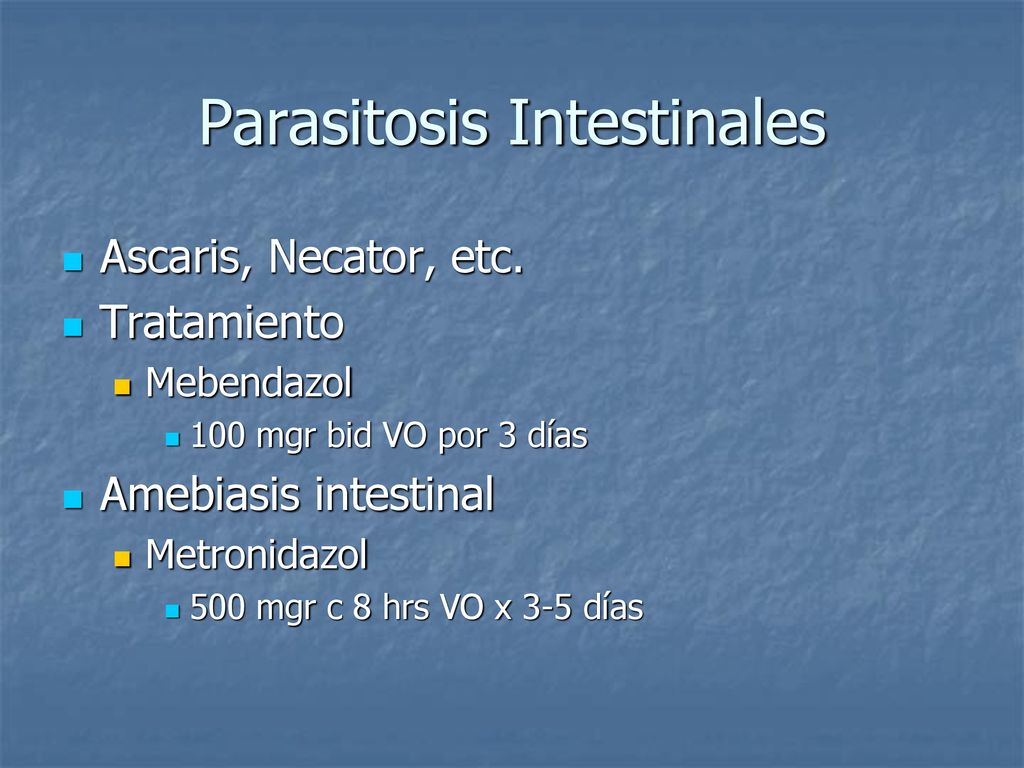 Parasitosis Intestinales

- Ascaris, Necator, etc.
- Tratamiento
  - Mebendazol
    - 100 mgr bid VO por 3 días
- Amebiasis intestinal
  - Metronidazol
    - 500 mgr c 8 hrs VO x 3-5 días